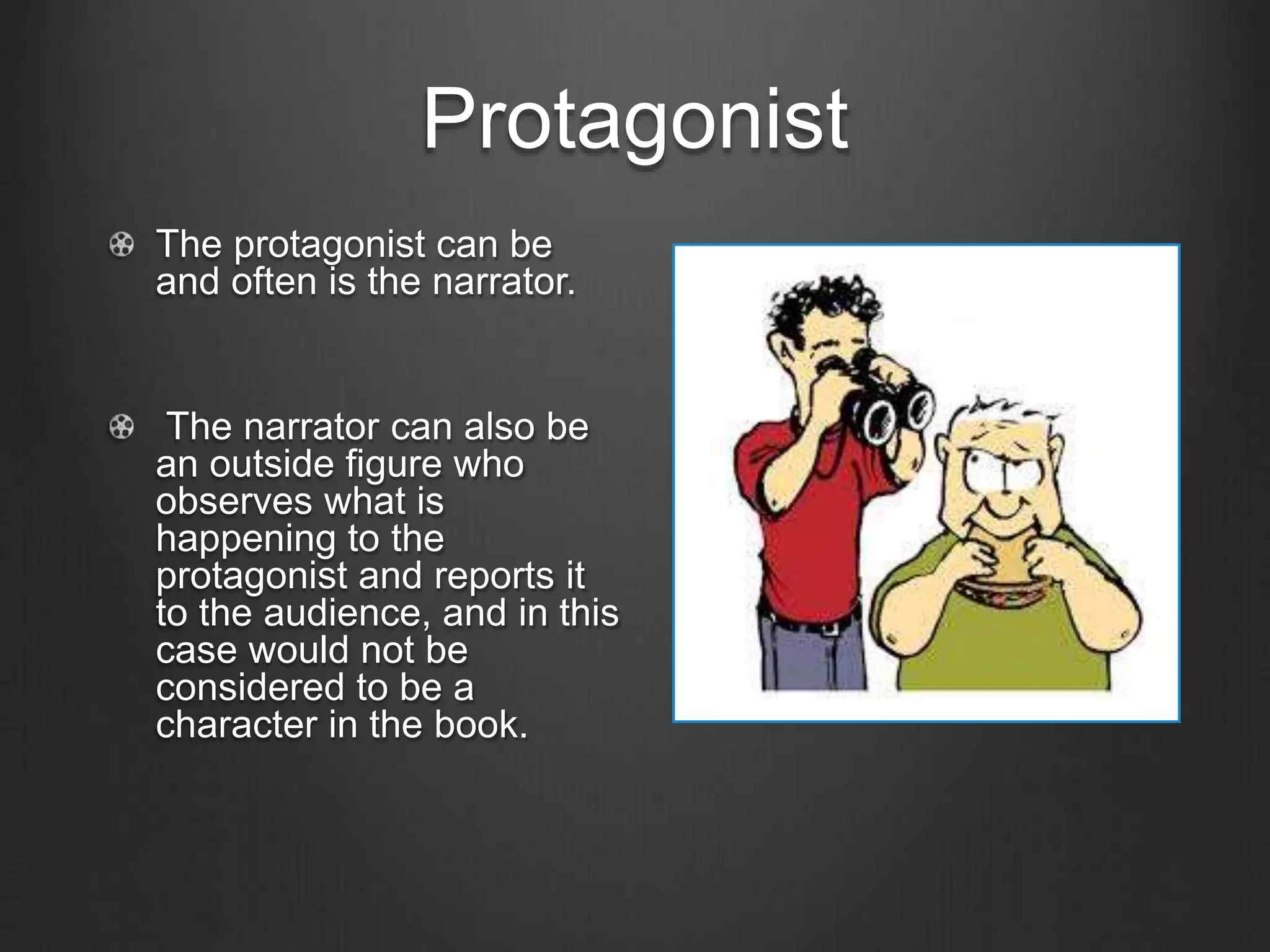 Protagonist

The protagonist can be and often is the narrator.

The narrator can also be an outside figure who observes what is happening to the protagonist and reports it to the audience, and in this case would not be considered to be a character in the book.